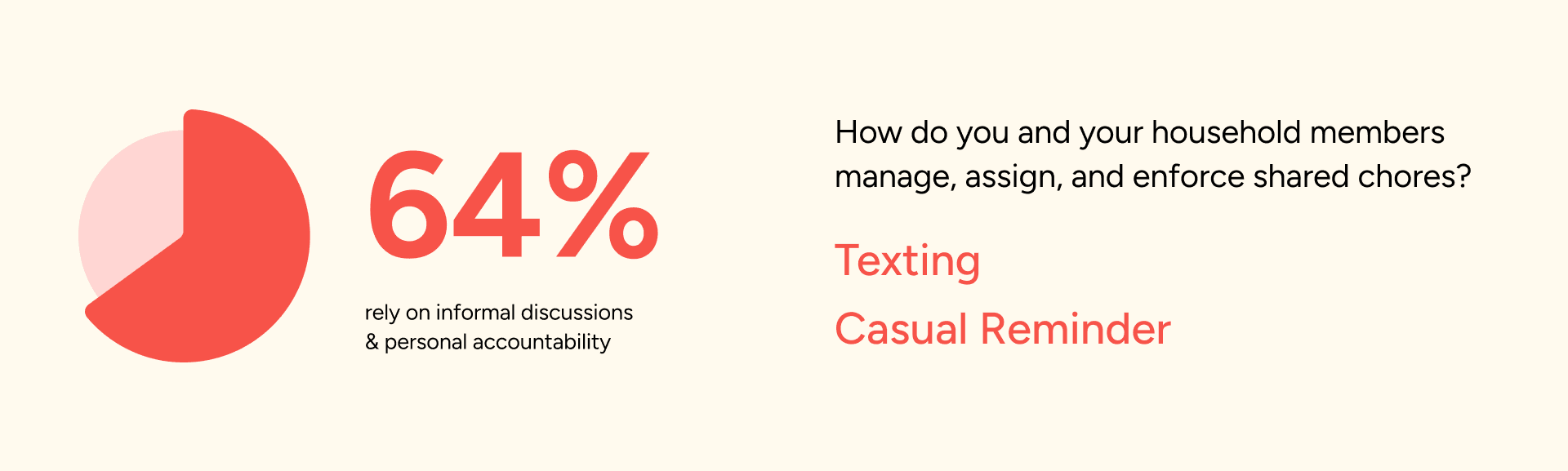 64%

rely on informal discussions & personal accountability

How do you and your household members manage, assign, and enforce shared chores?

Texting

Casual Reminder